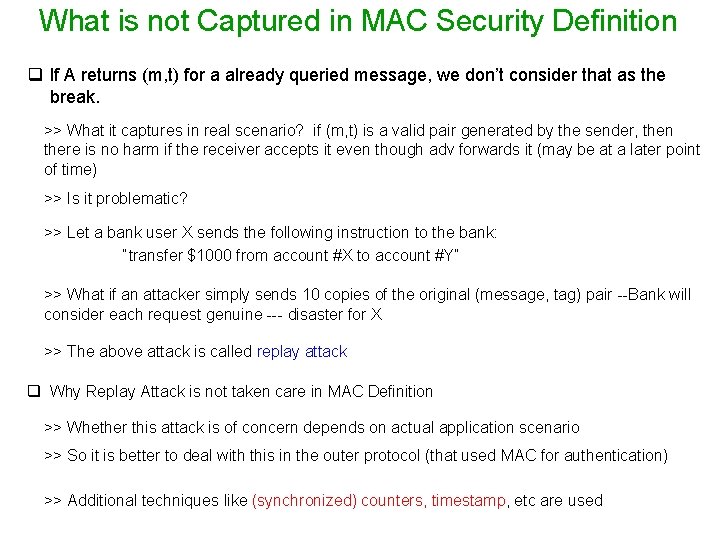 What is not Captured in MAC Security Definition

❑ If A returns (m,t) for a already queried message, we don't consider that as the break.

>> What it captures in real scenario? if (m,t) is a valid pair generated by the sender, then there is no harm if the receiver accepts it even though adv forwards it (may be at a later point of time)

>> Is it problematic?

>> Let a bank user X sends the following instruction to the bank:
"transfer \$1000 from account #X to account #Y"

>> What if an attacker simply sends 10 copies of the original (message, tag) pair --Bank will consider each request genuine --- disaster for X

>> The above attack is called replay attack

❑ Why Replay Attack is not taken care in MAC Definition

>> Whether this attack is of concern depends on actual application scenario

>> So it is better to deal with this in the outer protocol (that used MAC for authentication)

>> Additional techniques like (synchronized) counters, timestamp, etc are used